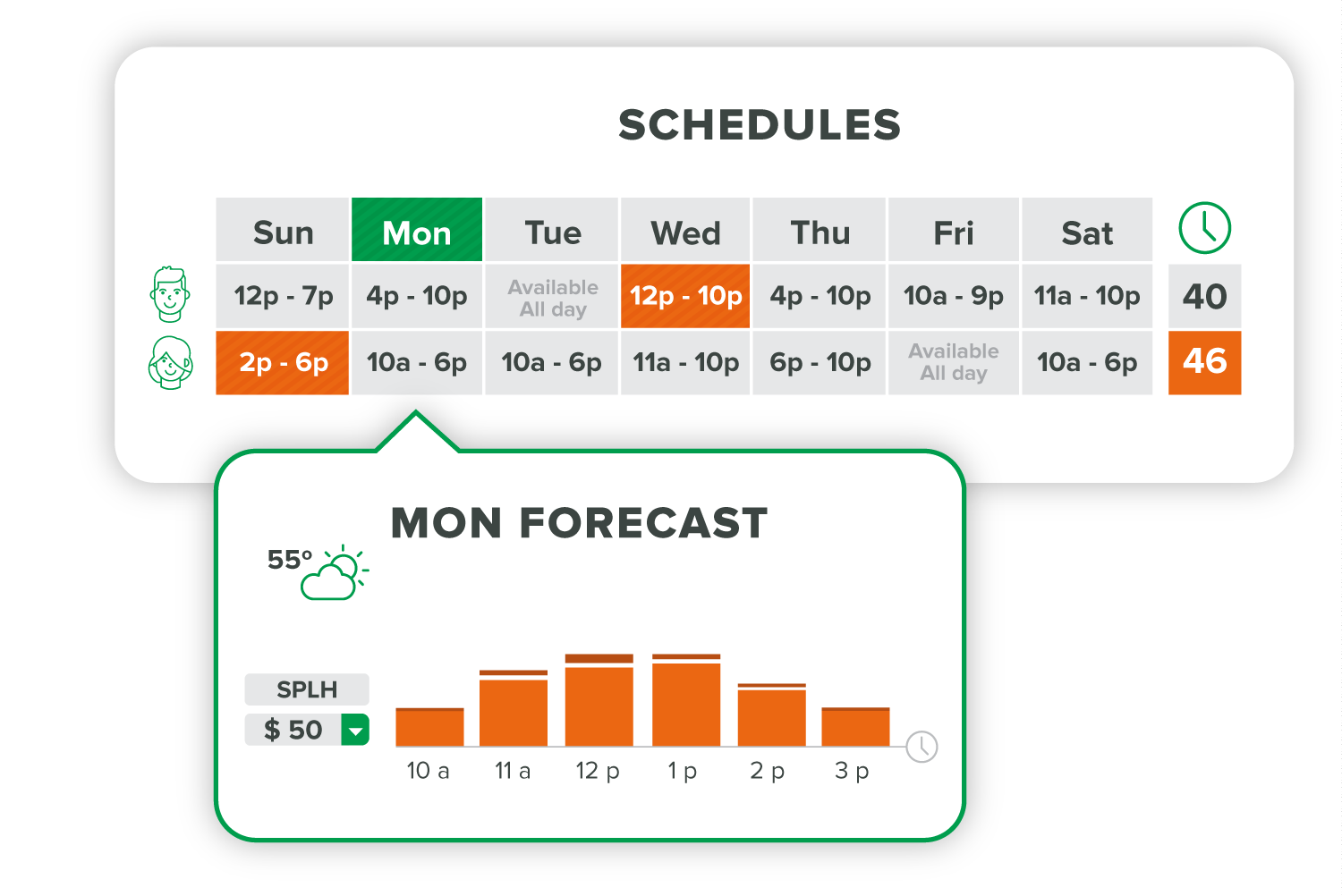 SCHEDULES

| Sun | Mon | Tue | Wed | Thu | Fri | Sat | |
|---|---|---|---|---|---|---|---|
| 12p - 7p | 4p - 10p | Available All day | 12p - 10p | 4p - 10p | 10a - 9p | 11a - 10p | 40 |
| 2p - 6p | 10a - 6p | 10a - 6p | 11a - 10p | 6p - 10p | Available All day | 10a - 6p | 46 |

MON FORECAST

55°

SPLH

$ 50

10 a 11 a 12 p 1 p 2 p 3 p